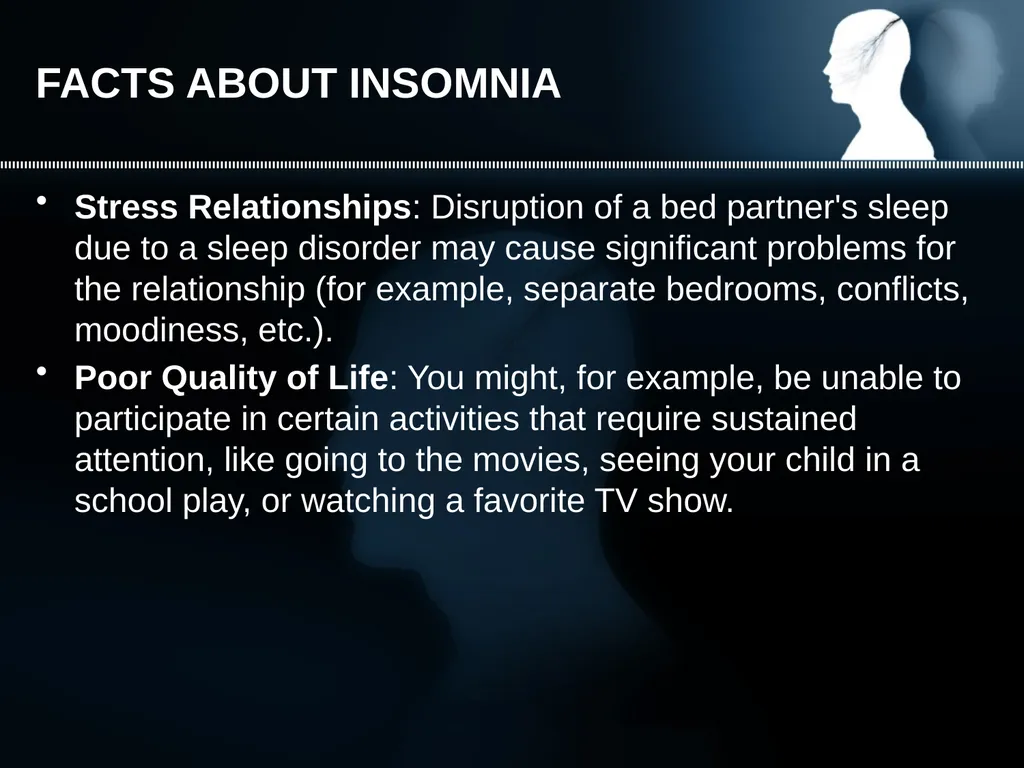 FACTS ABOUT INSOMNIA

• Stress Relationships: Disruption of a bed partner's sleep due to a sleep disorder may cause significant problems for the relationship (for example, separate bedrooms, conflicts, moodiness, etc.).

• Poor Quality of Life: You might, for example, be unable to participate in certain activities that require sustained attention, like going to the movies, seeing your child in a school play, or watching a favorite TV show.